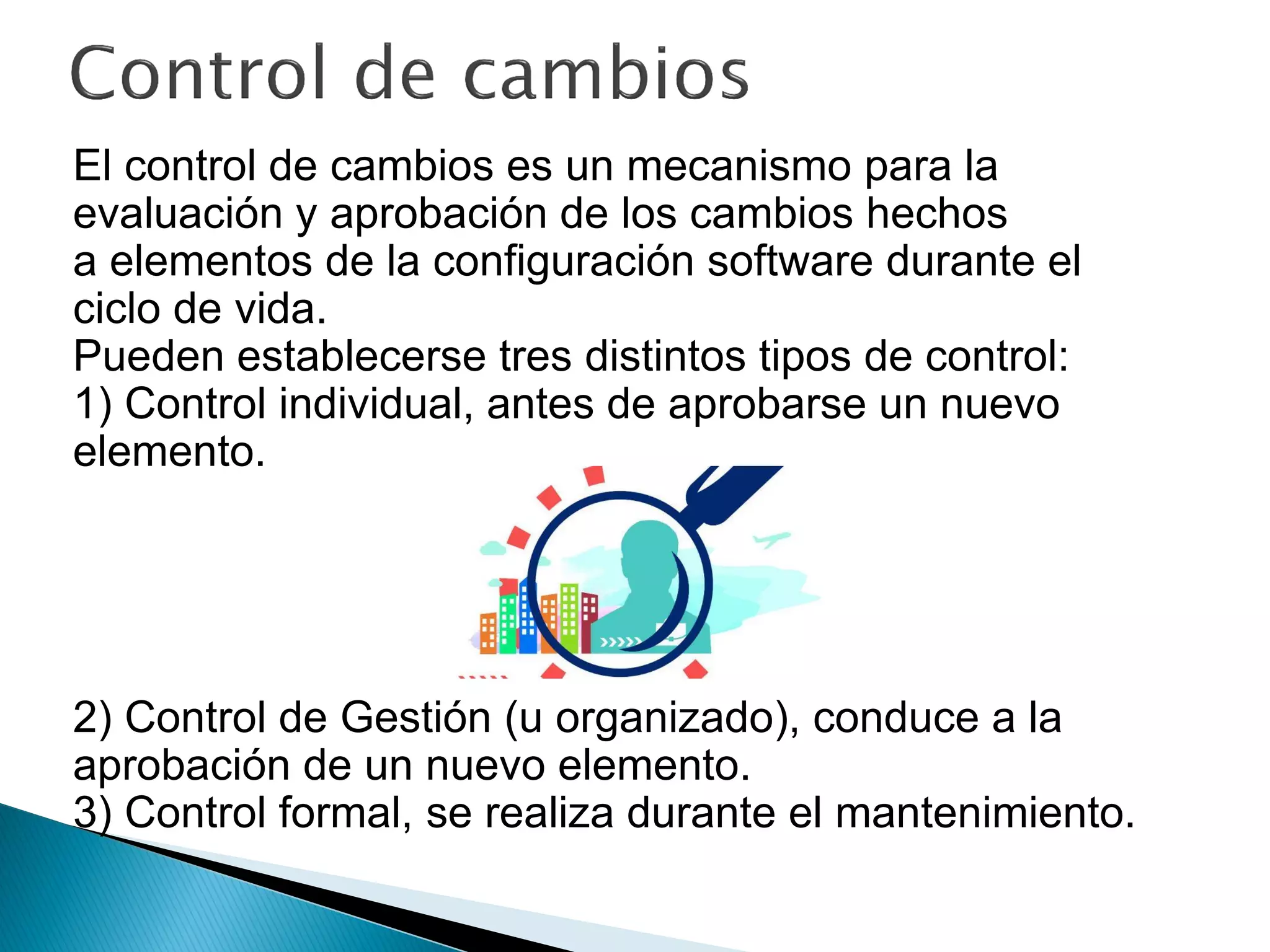 Control de cambios

El control de cambios es un mecanismo para la evaluación y aprobación de los cambios hechos a elementos de la configuración software durante el ciclo de vida.
Pueden establecerse tres distintos tipos de control:
1) Control individual, antes de aprobarse un nuevo elemento.

2) Control de Gestión (u organizado), conduce a la aprobación de un nuevo elemento.
3) Control formal, se realiza durante el mantenimiento.